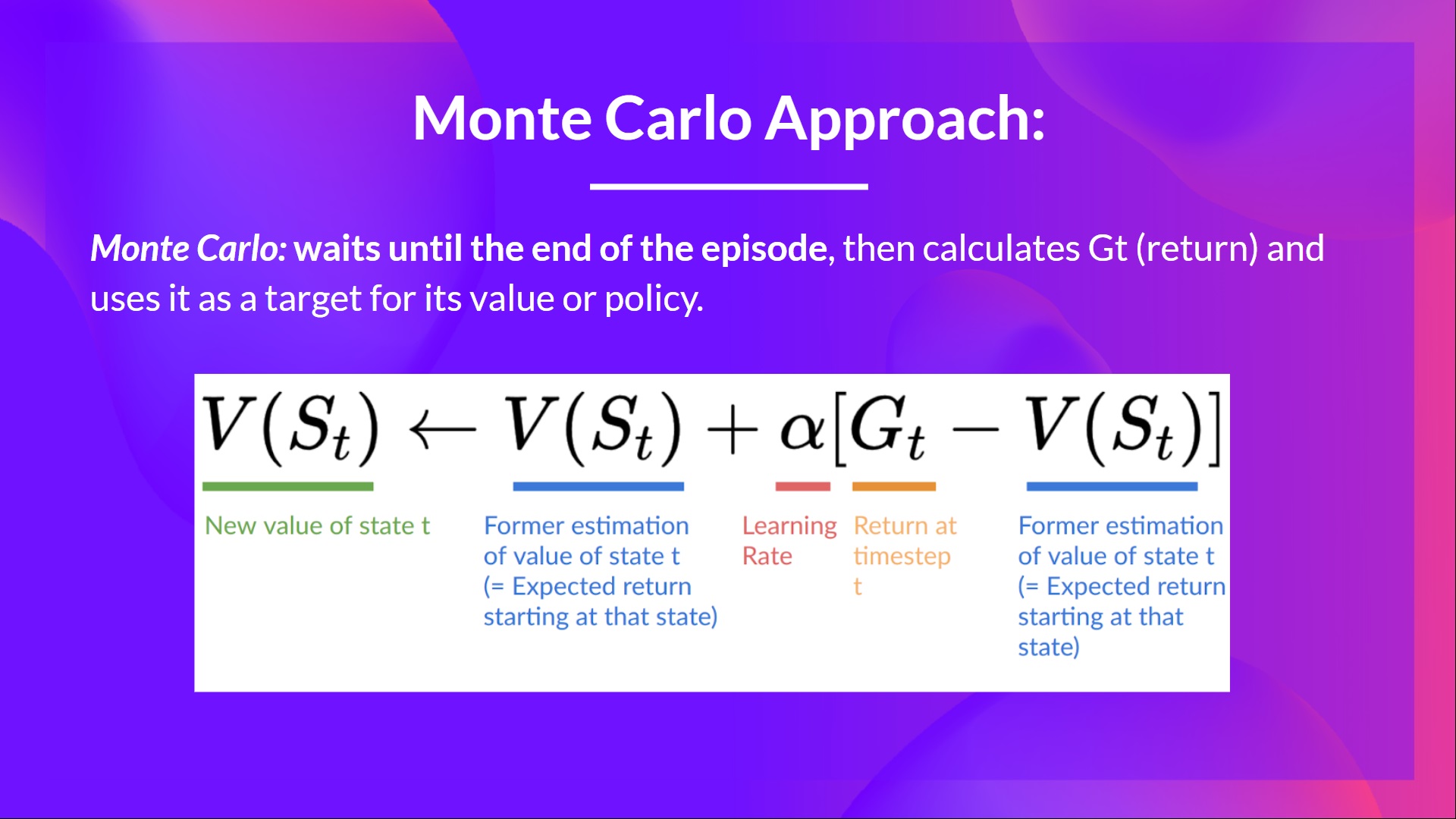 Monte Carlo Approach:

Monte Carlo: waits until the end of the episode, then calculates Gt (return) and uses it as a target for its value or policy.

$V(S_t) \leftarrow V(S_t) + \alpha[G_t - V(S_t)]$

New value of state t

Former estimation of value of state t (= Expected return starting at that state)

Learning Rate

Return at timestep t

Former estimation of value of state t (= Expected return starting at that state)